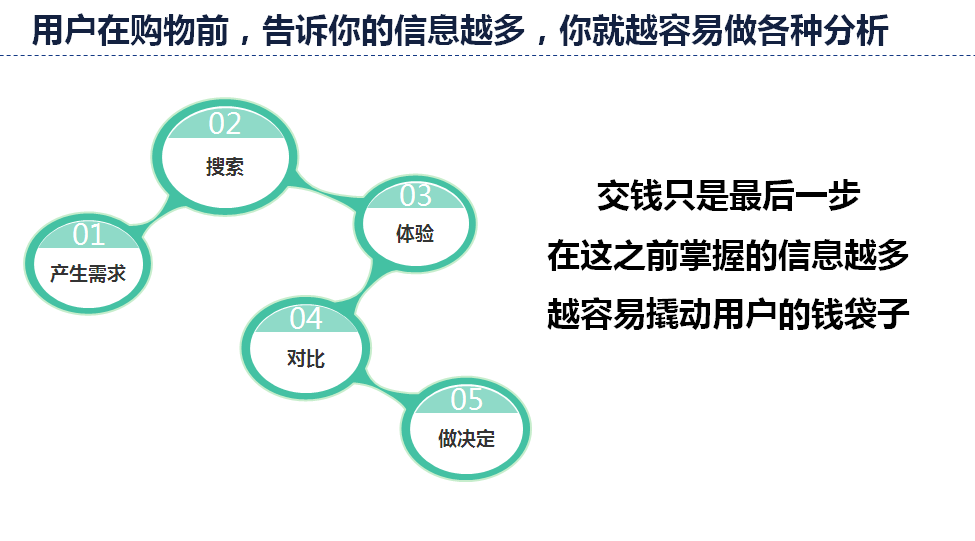 用户在购物前，告诉你的信息越多，你就越容易做各种分析

01
产生需求

02
搜索

03
体验

04
对比

05
做决定

交钱只是最后一步
在这之前掌握的信息越多
越容易撬动用户的钱袋子